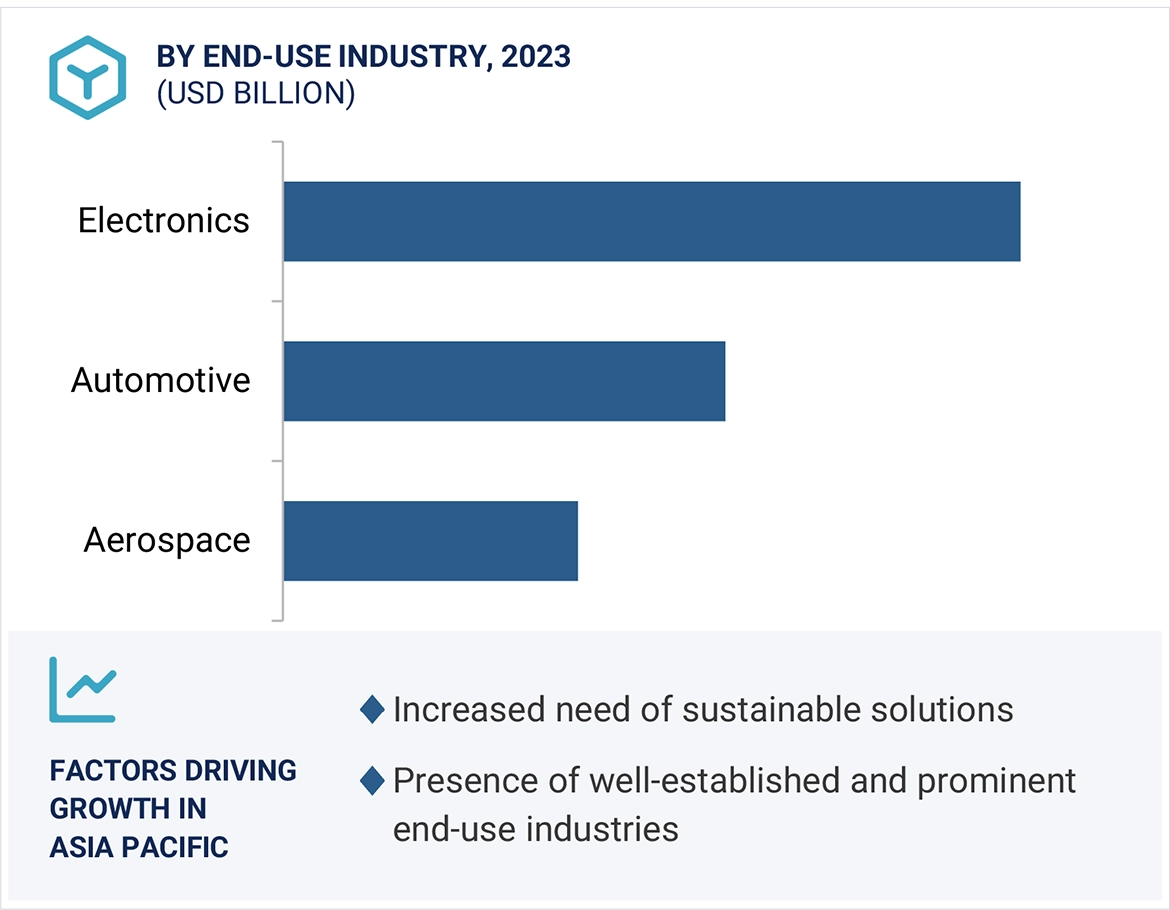 BY END-USE INDUSTRY, 2023
(USD BILLION)

Electronics

Automotive

Aerospace

FACTORS DRIVING GROWTH IN ASIA PACIFIC

Increased need of sustainable solutions

Presence of well-established and prominent end-use industries